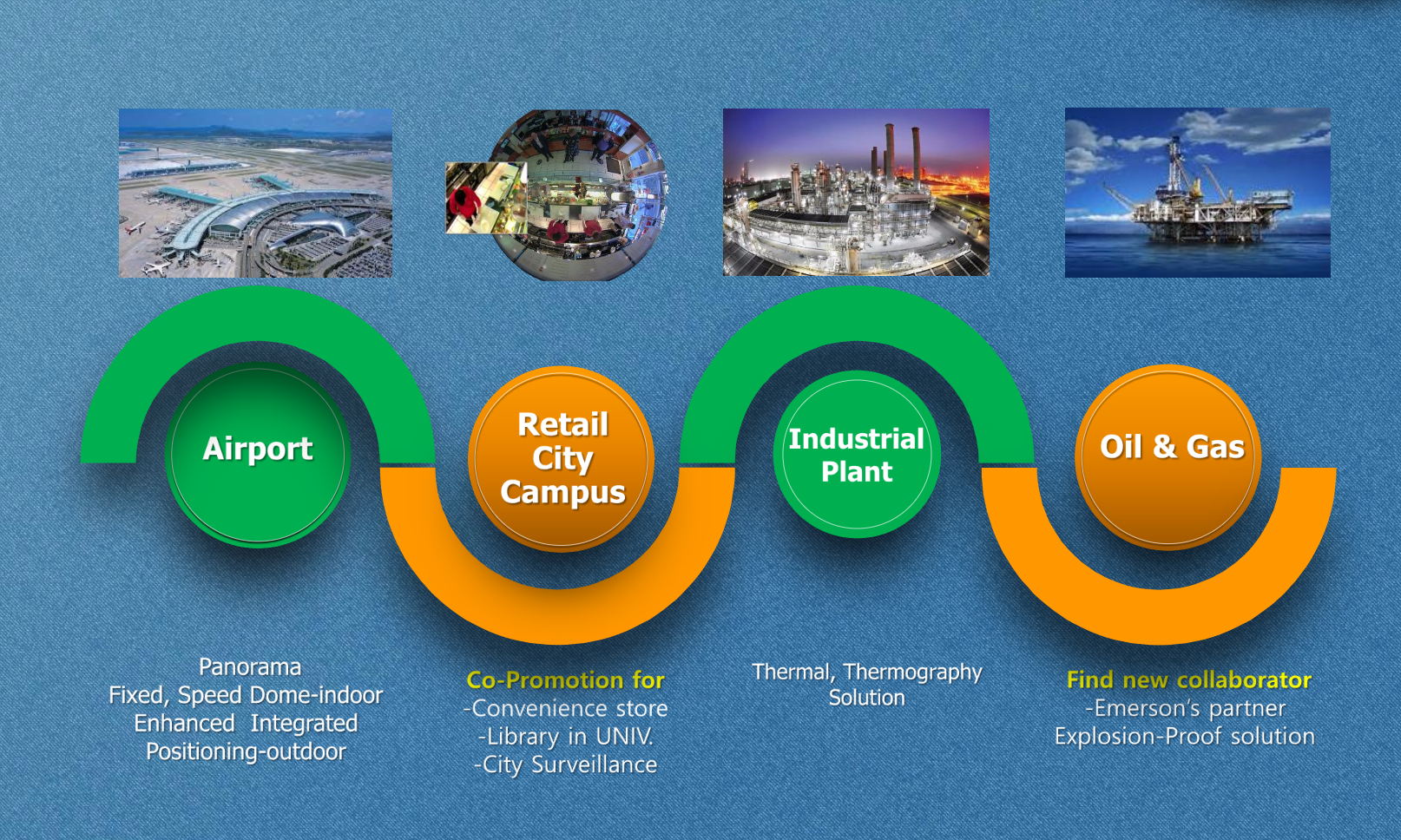 Airport

Retail City Campus

Industrial Plant

Oil & Gas

Panorama
Fixed, Speed Dome-indoor
Enhanced Integrated Positioning-outdoor

Co-Promotion for
-Convenience store
-Library in UNIV.
-City Surveillance

Thermal, Thermography Solution

Find new collaborator
-Emerson's partner
Explosion-Proof solution